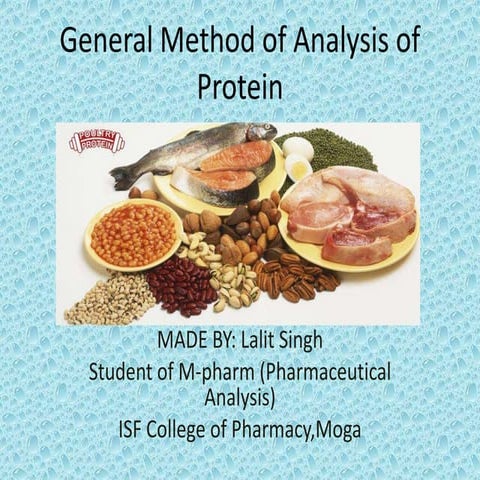 General Method of Analysis of Protein

POULTRY PROTEIN

MADE BY: Lalit Singh

Student of M-pharm (Pharmaceutical Analysis)

ISF College of Pharmacy,Moga